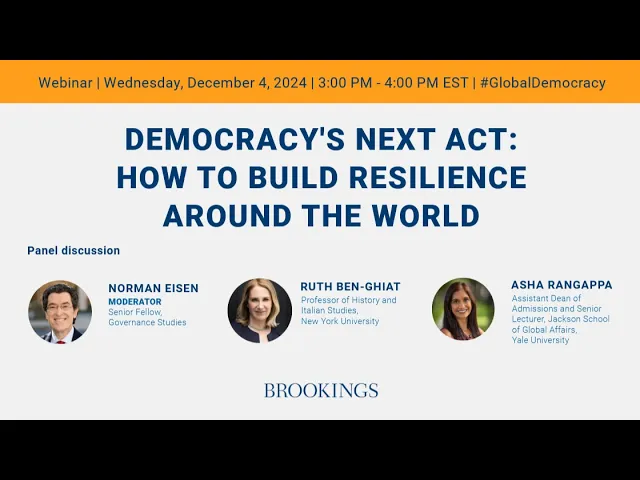 Webinar | Wednesday, December 4, 2024 | 3:00 PM - 4:00 PM EST | #GlobalDemocracy

DEMOCRACY'S NEXT ACT: HOW TO BUILD RESILIENCE AROUND THE WORLD

Panel discussion

NORMAN EISEN
MODERATOR
Senior Fellow, Governance Studies

RUTH BEN-GHIAT
Professor of History and Italian Studies, New York University

ASHA RANGAPPA
Assistant Dean of Admissions and Senior Lecturer, Jackson School of Global Affairs, Yale University

BROOKINGS